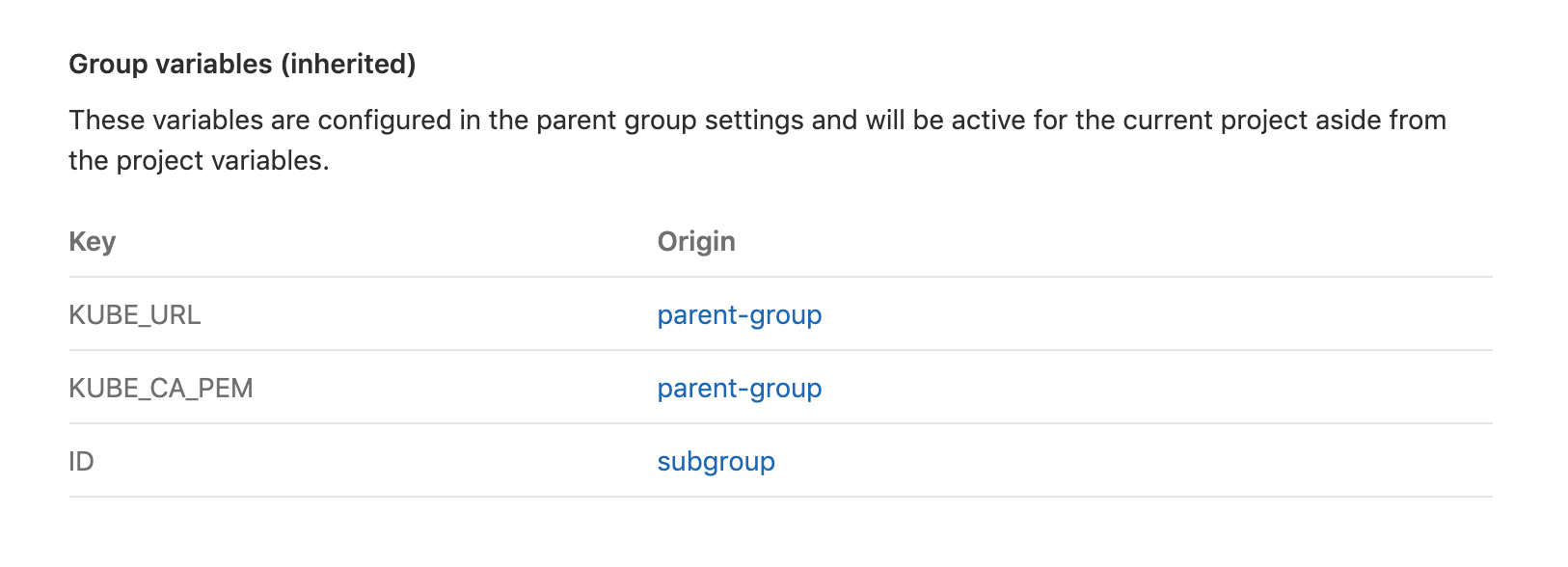 Group variables (inherited)

These variables are configured in the parent group settings and will be active for the current project aside from the project variables.

| Key | Origin |
|---|---|
| KUBE_URL | parent-group |
| KUBE_CA_PEM | parent-group |
| ID | subgroup |